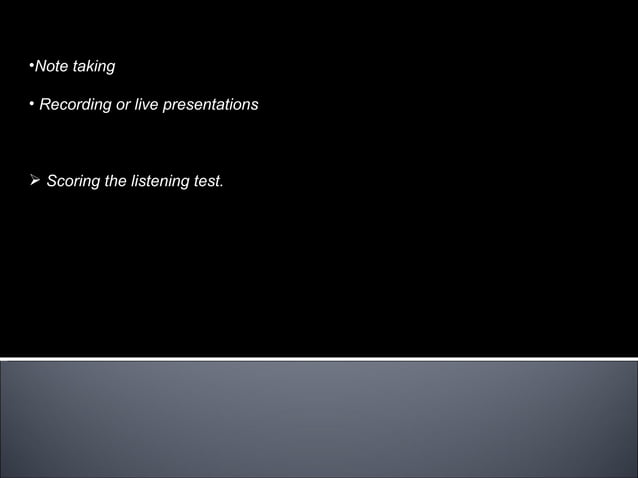 •Note taking

• Recording or live presentations

➢ Scoring the listening test.